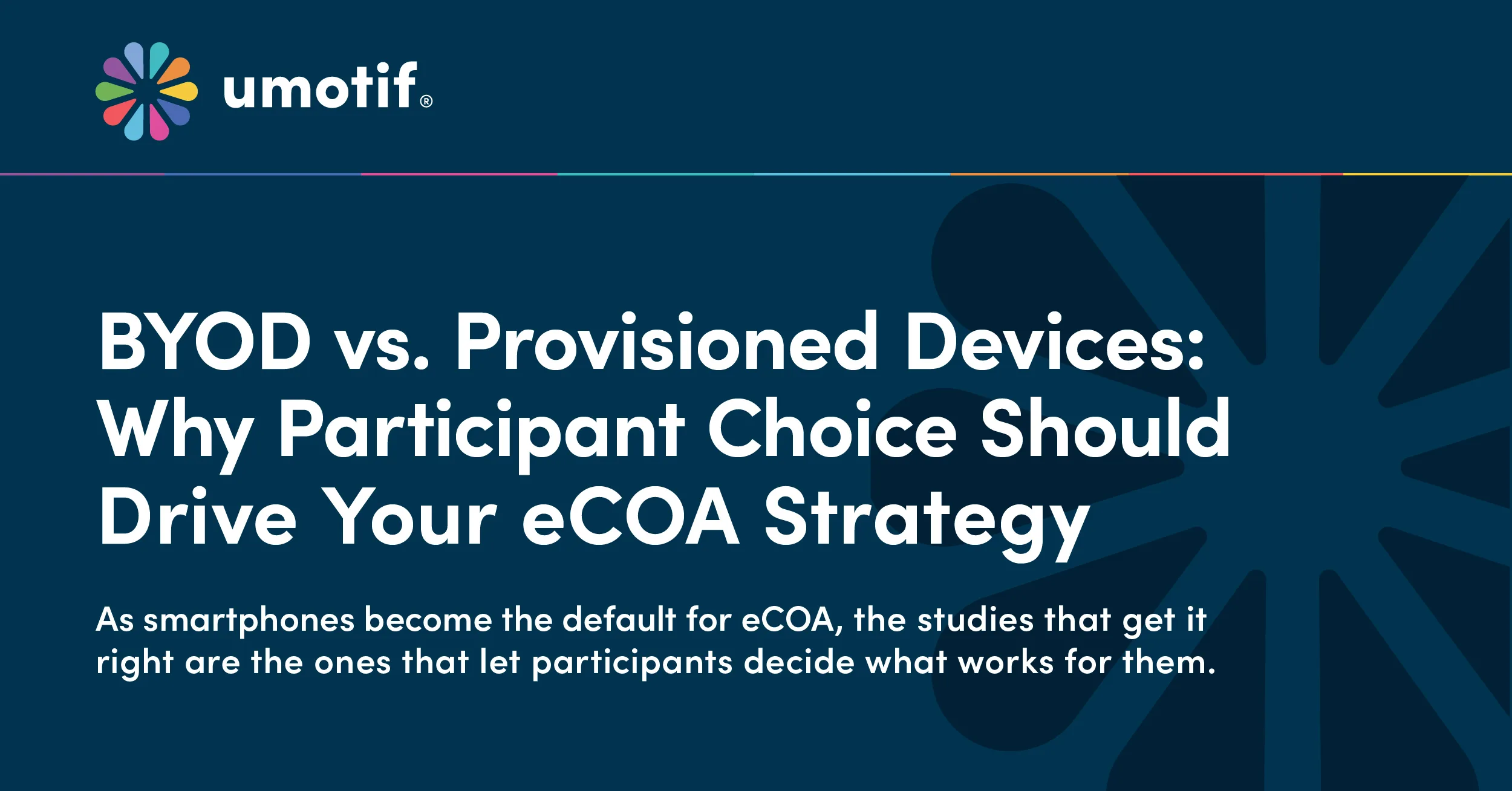 umotif®

BYOD vs. Provisioned Devices: Why Participant Choice Should Drive Your eCOA Strategy

As smartphones become the default for eCOA, the studies that get it right are the ones that let participants decide what works for them.